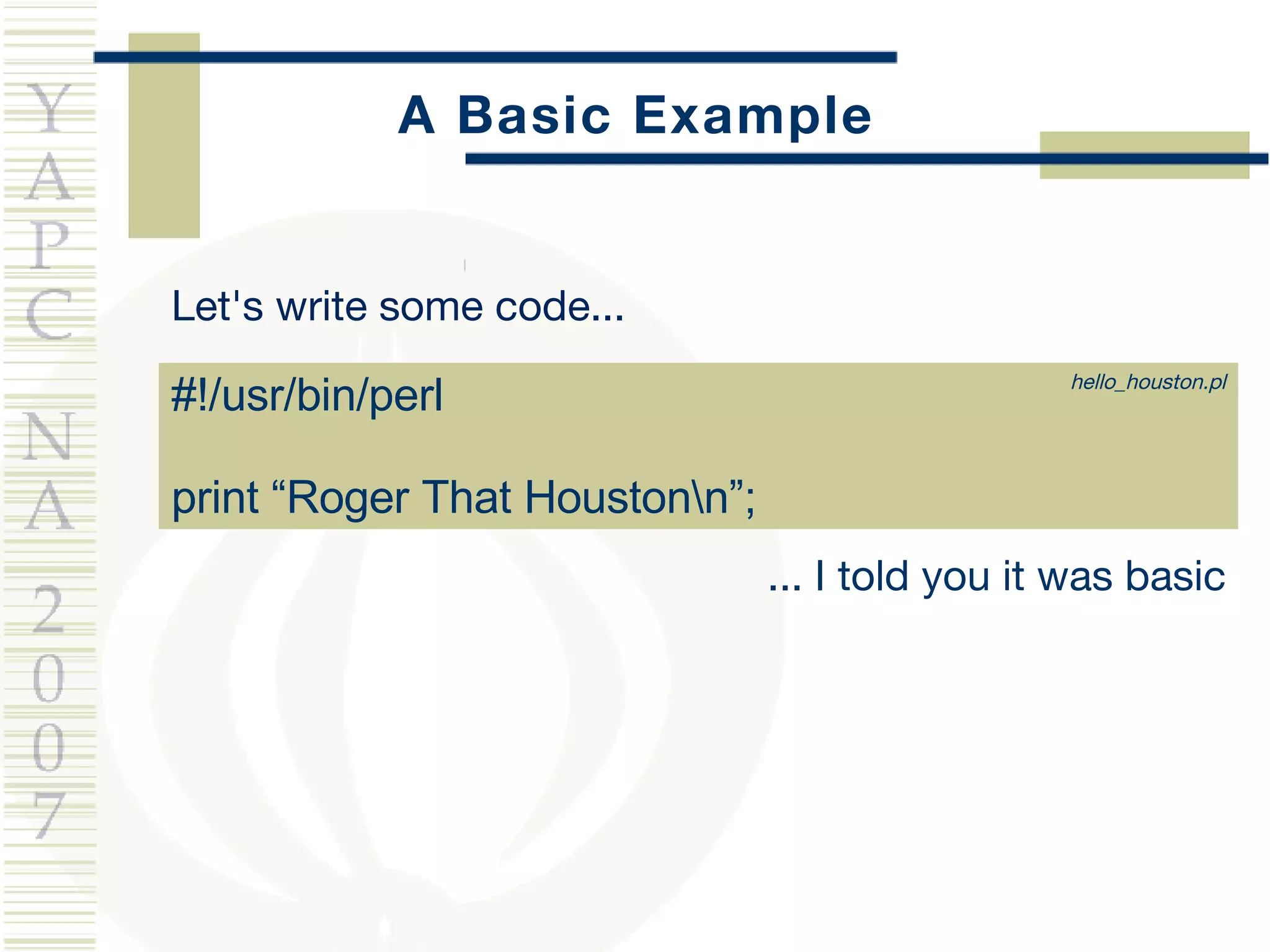 YAPC NA 2007

A Basic Example

Let's write some code...

hello_houston.pl

#!/usr/bin/perl

print “Roger That Houston\n”;

... I told you it was basic